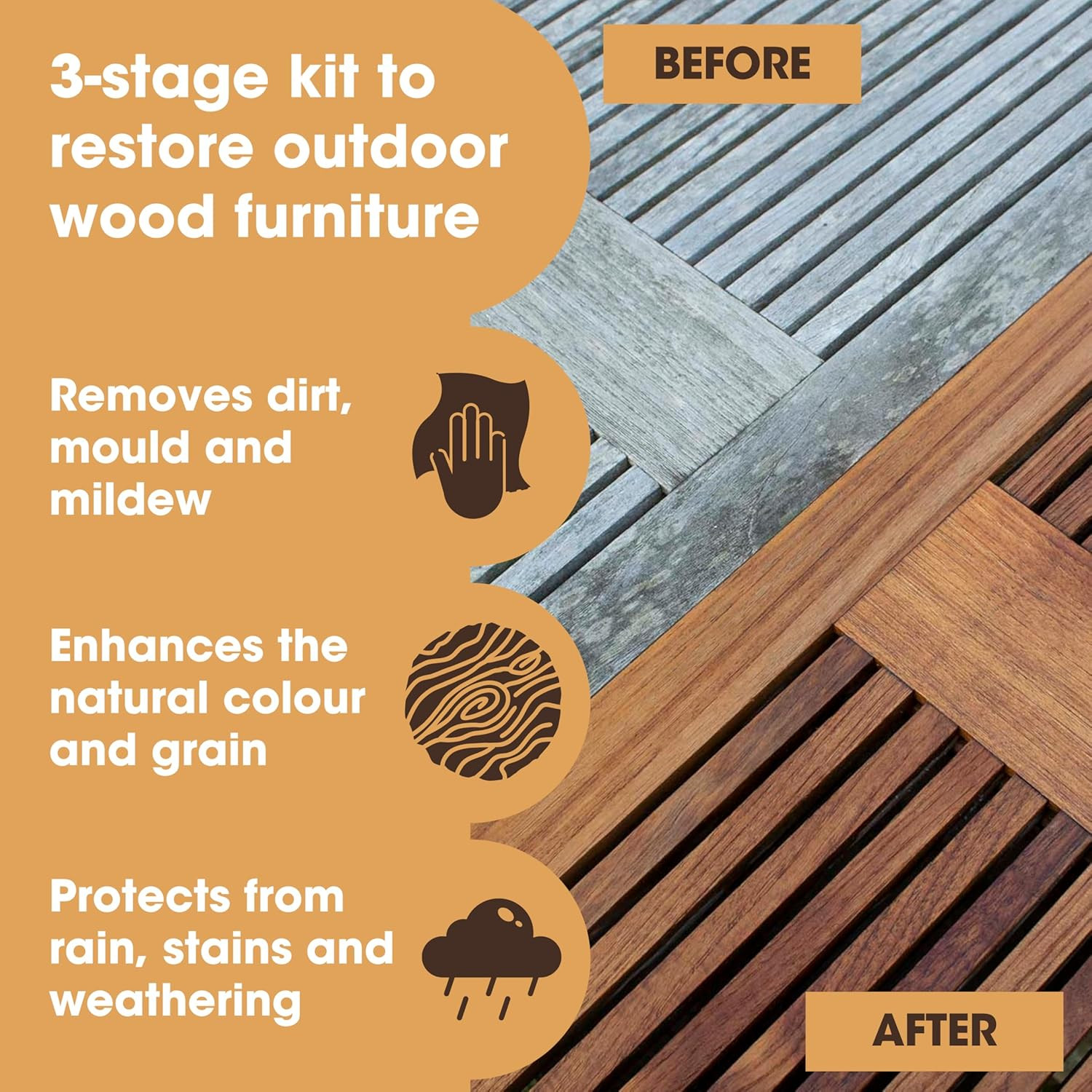 3-stage kit to restore outdoor wood furniture

BEFORE

Removes dirt, mould and mildew

Enhances the natural colour and grain

Protects from rain, stains and weathering

AFTER